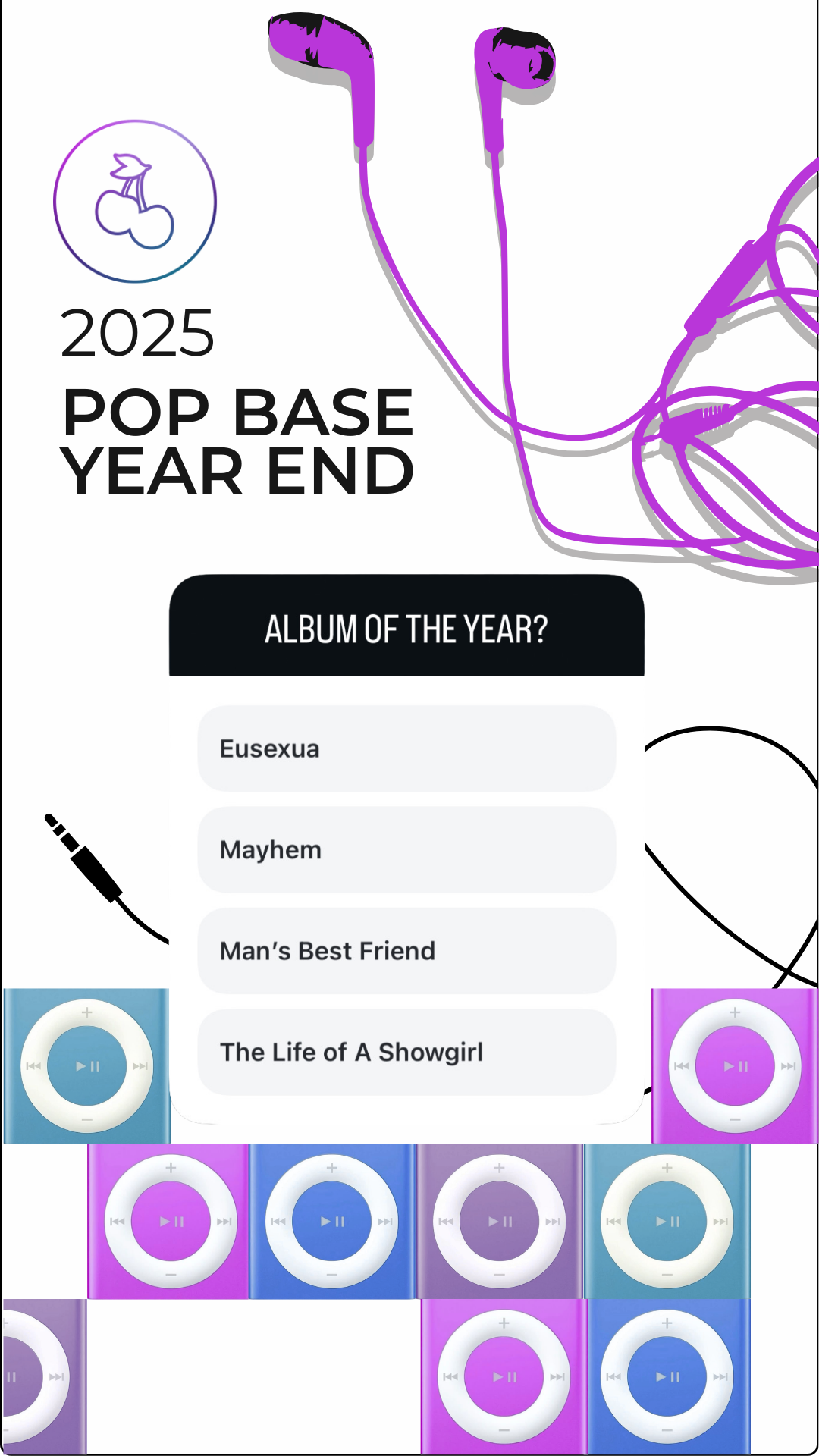 2025
POP BASE
YEAR END

ALBUM OF THE YEAR?

Eusexua

Mayhem

Man's Best Friend

The Life of A Showgirl